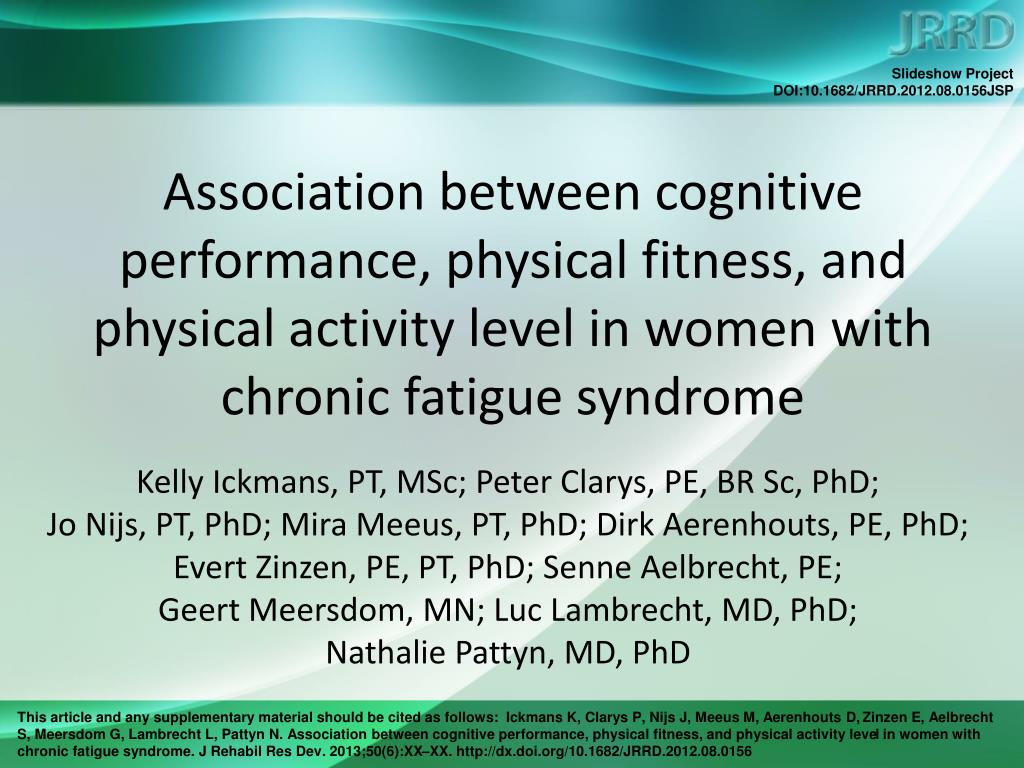 JRRD

Slideshow Project
DOI:10.1682/JRRD.2012.08.0156JSP

Association between cognitive performance, physical fitness, and physical activity level in women with chronic fatigue syndrome

Kelly Ickmans, PT, MSc; Peter Clarys, PE, BR Sc, PhD; Jo Nijs, PT, PhD; Mira Meeus, PT, PhD; Dirk Aerenhouts, PE, PhD; Evert Zinzen, PE, PT, PhD; Senne Aelbrecht, PE; Geert Meersdom, MN; Luc Lambrecht, MD, PhD; Nathalie Pattyn, MD, PhD

This article and any supplementary material should be cited as follows: Ickmans K, Clarys P, Nijs J, Meeus M, Aerenhouts D, Zinzen E, Aelbrecht S, Meersdom G, Lambrecht L, Pattyn N. Association between cognitive performance, physical fitness, and physical activity level in women with chronic fatigue syndrome. J Rehabil Res Dev. 2013;50(6):XX–XX. http://dx.doi.org/10.1682/JRRD.2012.08.0156